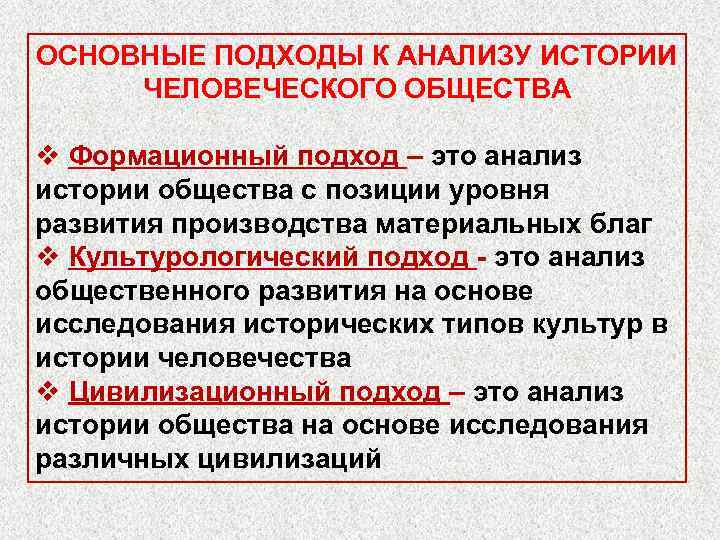 ОСНОВНЫЕ ПОДХОДЫ К АНАЛИЗУ ИСТОРИИ ЧЕЛОВЕЧЕСКОГО ОБЩЕСТВА

❖ Формационный подход – это анализ истории общества с позиции уровня развития производства материальных благ
❖ Культурологический подход - это анализ общественного развития на основе исследования исторических типов культур в истории человечества
❖ Цивилизационный подход – это анализ истории общества на основе исследования различных цивилизаций